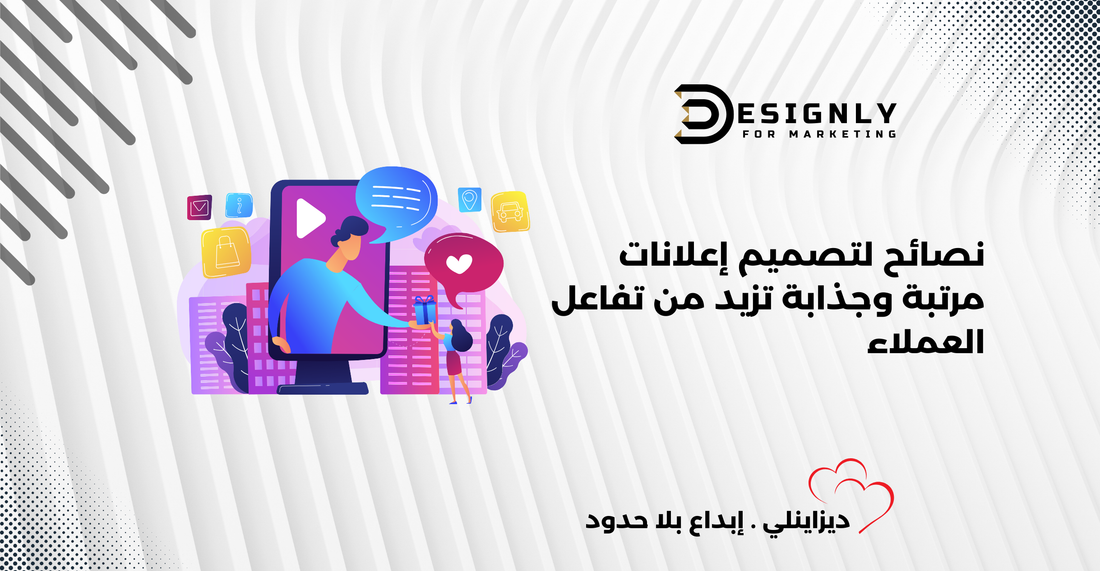 DESIGNLY
FOR MARKETING

نصائح لتصميم إعلانات مرتبة وجذابة تزيد من تفاعل العملاء

ديزاينلي . إبداع بلا حدود